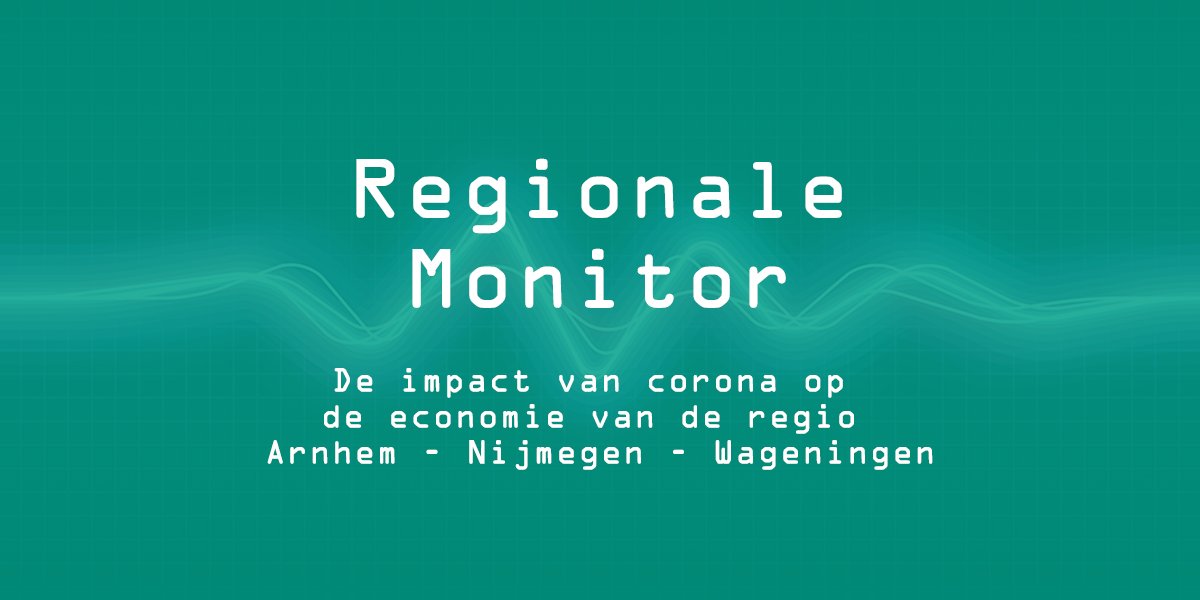 Regionale Monitor

De impact van corona op de economie van de regio Arnhem - Nijmegen - Wageningen